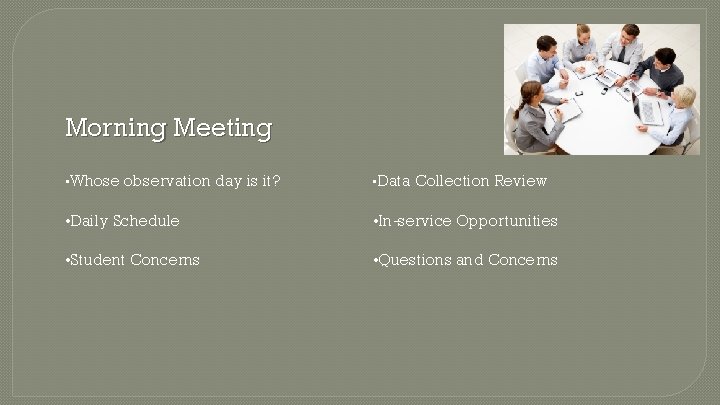 Morning Meeting

•Whose observation day is it?

•Daily Schedule

•Student Concerns

•Data Collection Review

•In-service Opportunities

•Questions and Concerns